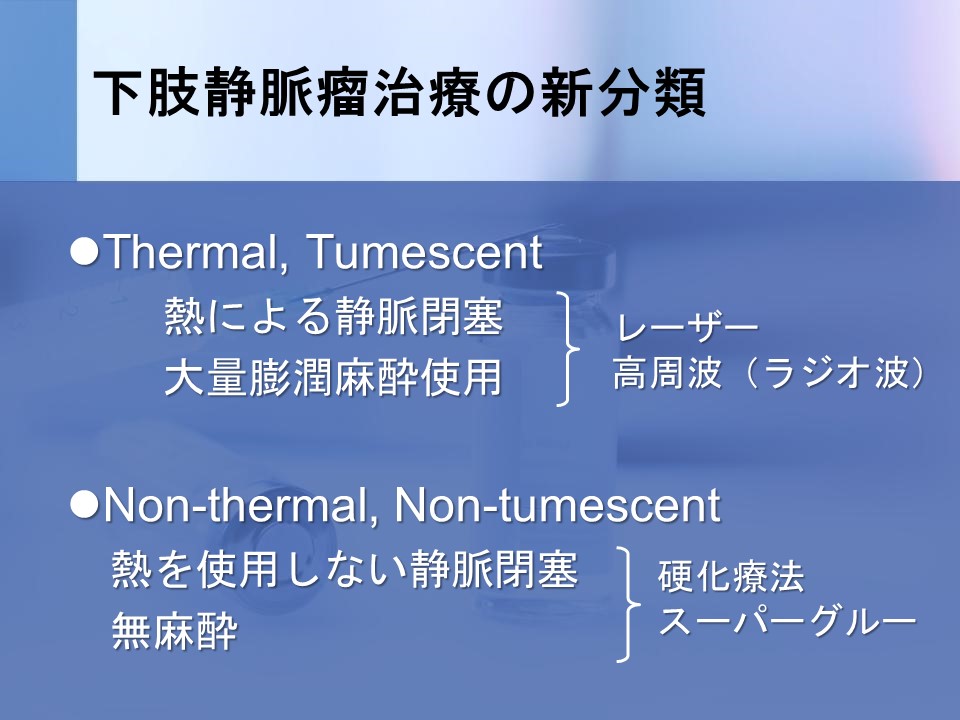 下肢静脈瘤治療の新分類

●Thermal, Tumescent

熱による静脈閉塞
大量膨潤麻酔使用

レーザー
高周波（ラジオ波）

●Non-thermal, Non-tumescent

熱を使用しない静脈閉塞
無麻酔

硬化療法
スーパーグルー